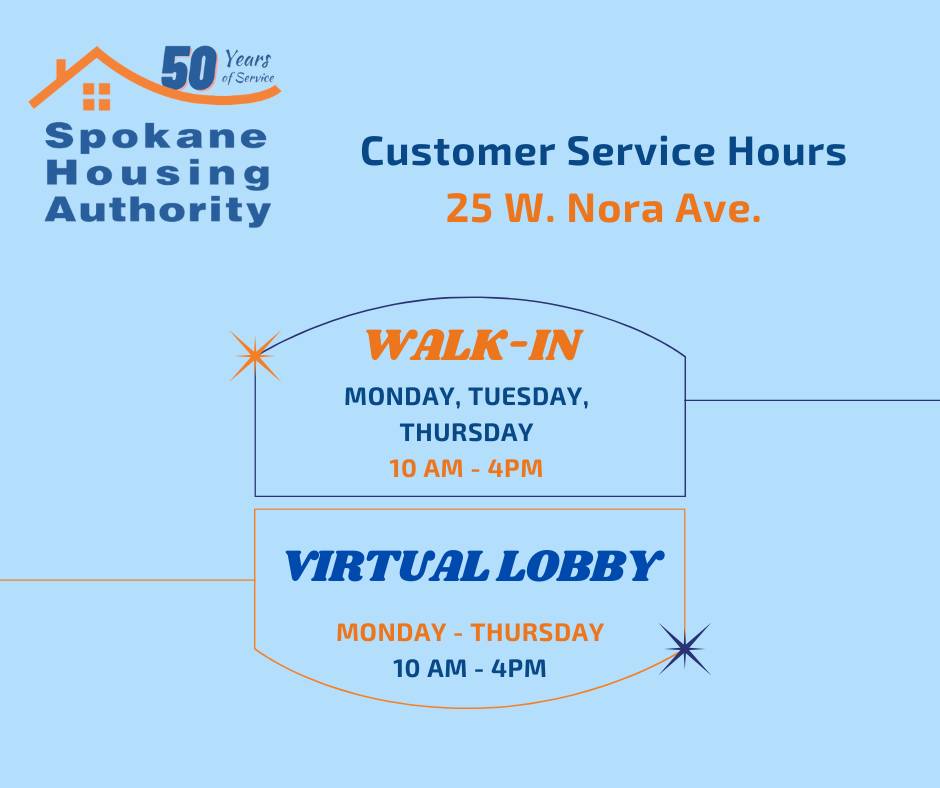 50 Years of Service
Spokane Housing Authority

Customer Service Hours
25 W. Nora Ave.

WALK-IN
MONDAY, TUESDAY, THURSDAY
10 AM - 4PM

VIRTUAL LOBBY
MONDAY - THURSDAY
10 AM - 4PM